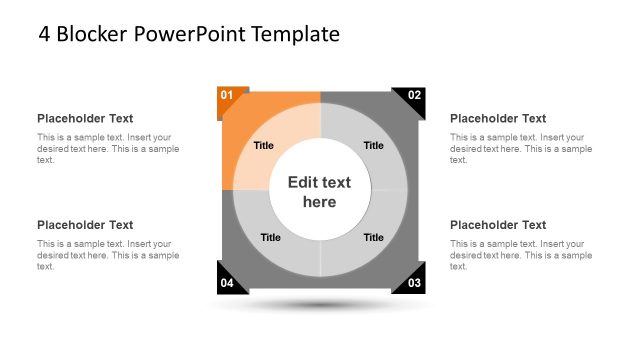 4 Blocker PowerPoint Template

Placeholder Text

This is a sample text. Insert your desired text here. This is a sample text.

Placeholder Text

This is a sample text. Insert your desired text here. This is a sample text.

01

02

Title

Title

Edit text here

Title

Title

04

03

Placeholder Text

This is a sample text. Insert your desired text here. This is a sample text.

Placeholder Text

This is a sample text. Insert your desired text here. This is a sample text.